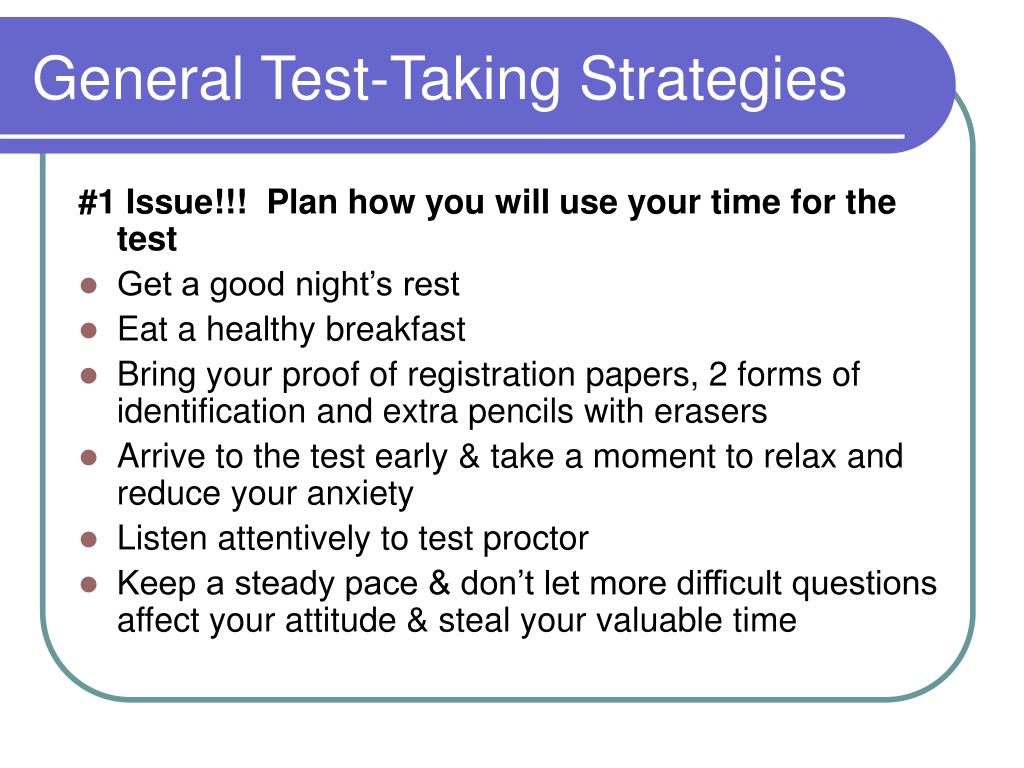 General Test-Taking Strategies

#1 Issue!!! Plan how you will use your time for the test

- Get a good night’s rest
- Eat a healthy breakfast
- Bring your proof of registration papers, 2 forms of identification and extra pencils with erasers
- Arrive to the test early & take a moment to relax and reduce your anxiety
- Listen attentively to test proctor
- Keep a steady pace & don’t let more difficult questions affect your attitude & steal your valuable time